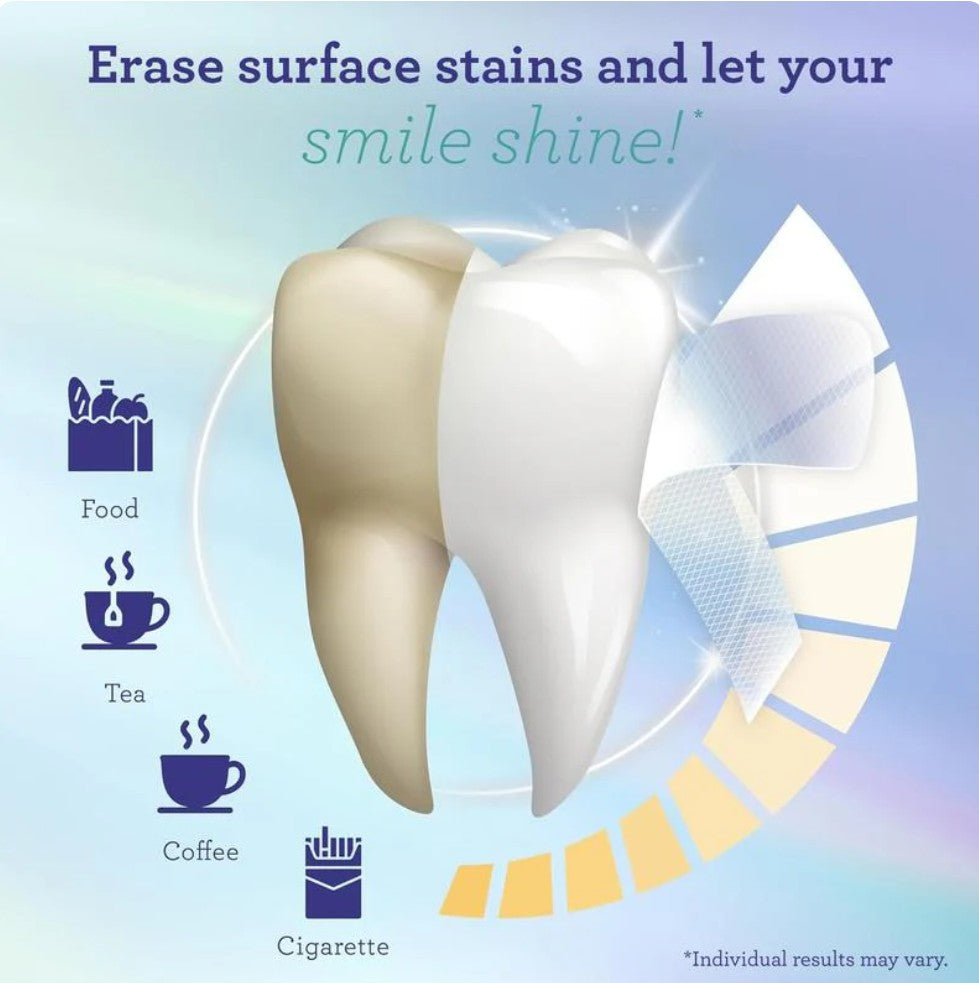 Erase surface stains and let your smile shine!*

Food

Tea

Coffee

Cigarette

*Individual results may vary.